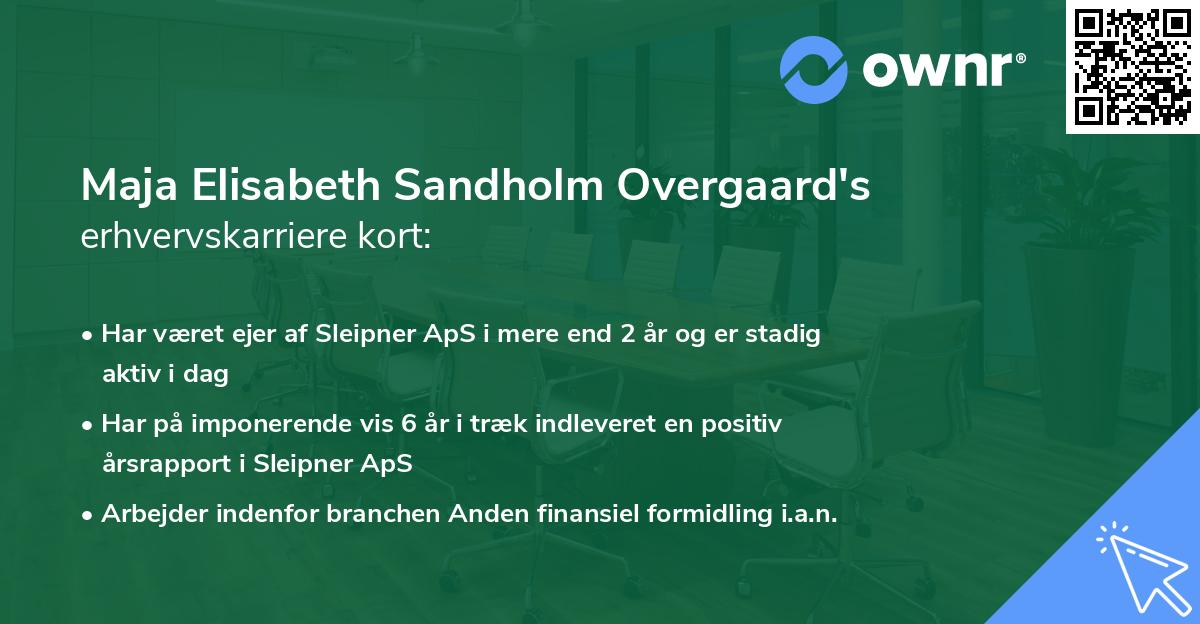 ownr®

Maja Elisabeth Sandholm Overgaard's erhvervskarriere kort:

• Har været ejer af Sleipner ApS i mere end 2 år og er stadig aktiv i dag

• Har på imponerende vis 6 år i træk indleveret en positiv årsrapport i Sleipner ApS

• Arbejder indenfor branchen Anden finansiel formidling i.a.n.